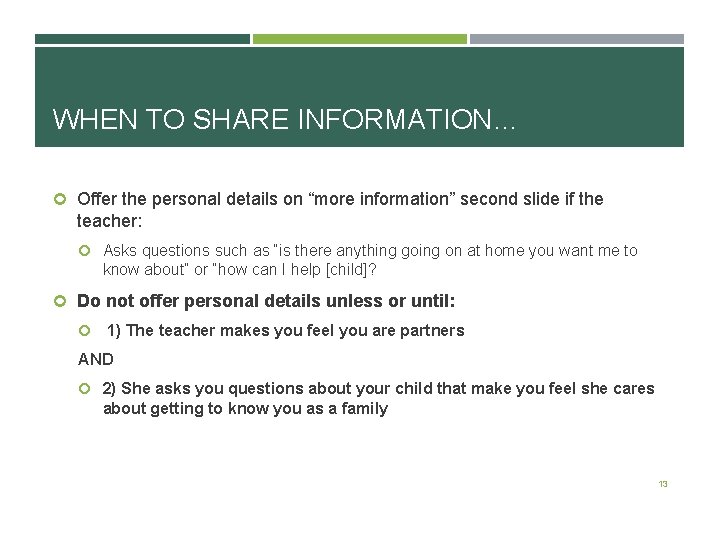 WHEN TO SHARE INFORMATION…

Offer the personal details on “more information” second slide if the teacher:

Asks questions such as "is there anything going on at home you want me to know about" or "how can I help [child]?

Do not offer personal details unless or until:

1) The teacher makes you feel you are partners

AND

2) She asks you questions about your child that make you feel she cares about getting to know you as a family

13